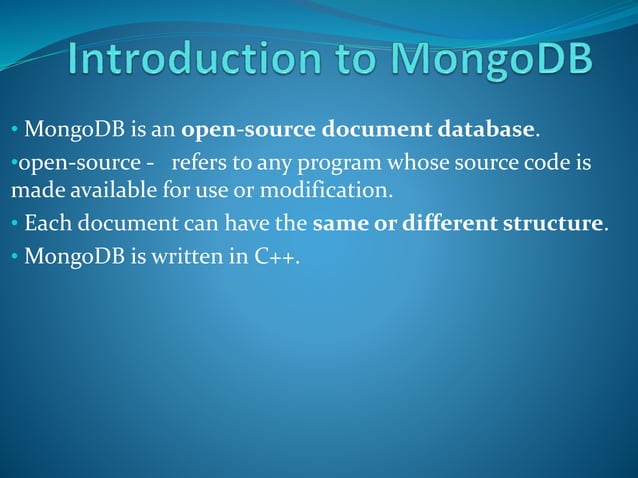 Introduction to MongoDB

• MongoDB is an open-source document database.

•open-source - refers to any program whose source code is made available for use or modification.

• Each document can have the same or different structure.

• MongoDB is written in C++.